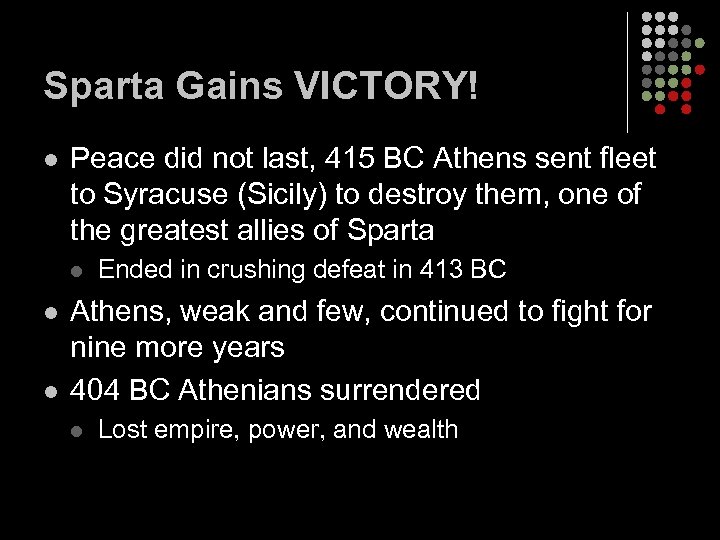 Sparta Gains VICTORY!

- Peace did not last, 415 BC Athens sent fleet to Syracuse (Sicily) to destroy them, one of the greatest allies of Sparta
  - Ended in crushing defeat in 413 BC
- Athens, weak and few, continued to fight for nine more years
- 404 BC Athenians surrendered
  - Lost empire, power, and wealth